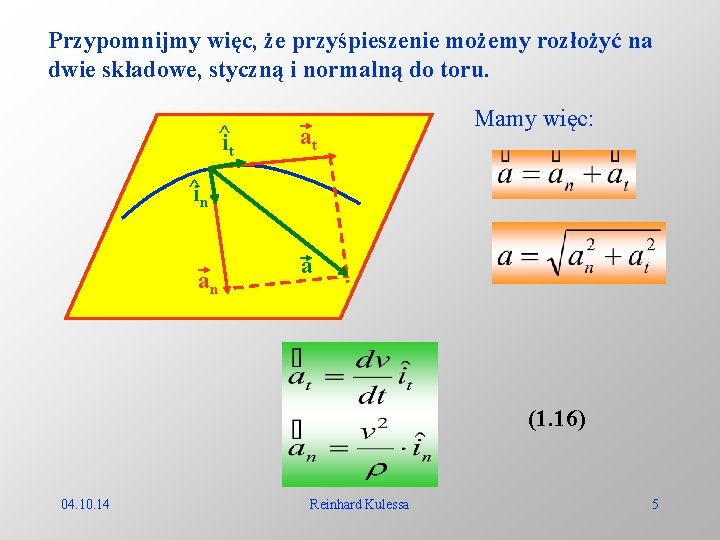 Przypomnijmy więc, że przyśpieszenie możemy rozłożyć na dwie składowe, styczną i normalną do toru.

$\hat{i}_t$ $\vec{a}_t$ $\hat{i}_n$ $\vec{a}$ $\vec{a}_n$

Mamy więc:

$\vec{a} = \vec{a}_n + \vec{a}_t$

$a = \sqrt{a_n^2 + a_t^2}$

$\vec{a}_t = \frac{dv}{dt}\hat{i}_t$

$\vec{a}_n = \frac{v^2}{\rho} \cdot \hat{i}_n$

(1.16)

04.10.14 Reinhard Kulessa 5